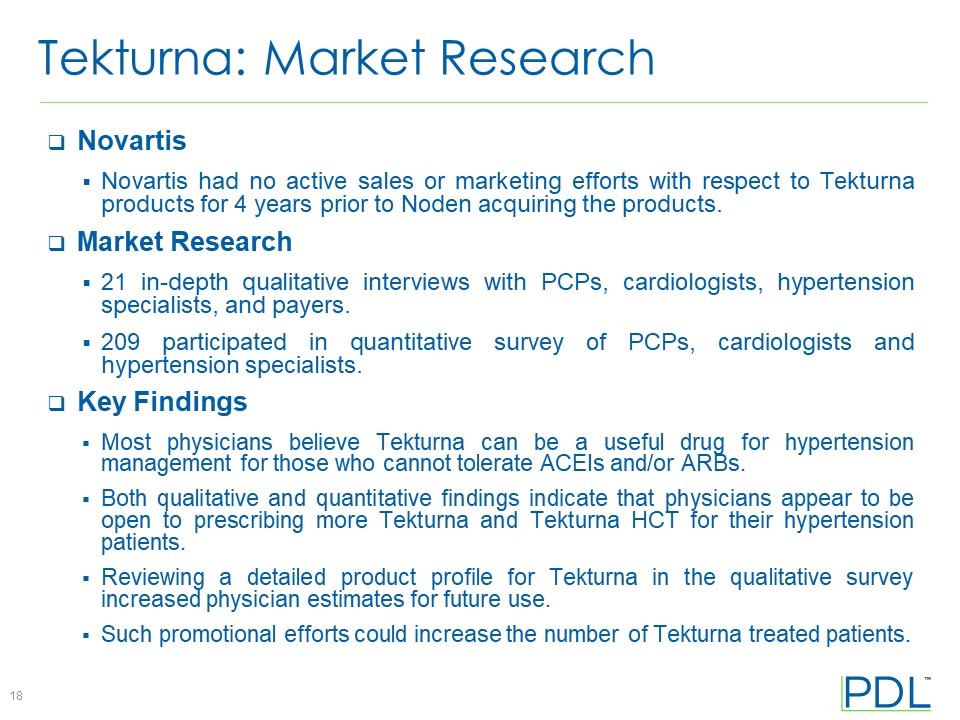 Tekturna: Market Research

❑ Novartis

▪ Novartis had no active sales or marketing efforts with respect to Tekturna products for 4 years prior to Noden acquiring the products.

❑ Market Research

▪ 21 in-depth qualitative interviews with PCPs, cardiologists, hypertension specialists, and payers.

▪ 209 participated in quantitative survey of PCPs, cardiologists and hypertension specialists.

❑ Key Findings

▪ Most physicians believe Tekturna can be a useful drug for hypertension management for those who cannot tolerate ACEIs and/or ARBs.

▪ Both qualitative and quantitative findings indicate that physicians appear to be open to prescribing more Tekturna and Tekturna HCT for their hypertension patients.

▪ Reviewing a detailed product profile for Tekturna in the qualitative survey increased physician estimates for future use.

▪ Such promotional efforts could increase the number of Tekturna treated patients.

18

PDL™